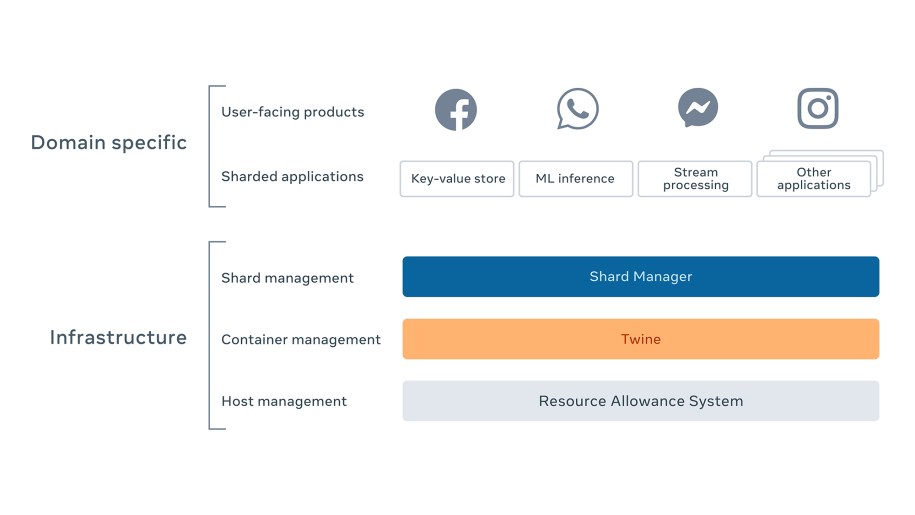 Domain specific

User-facing products

Sharded applications

Key-value store

ML inference

Stream processing

Other applications

Infrastructure

Shard management

Shard Manager

Container management

Twine

Host management

Resource Allowance System